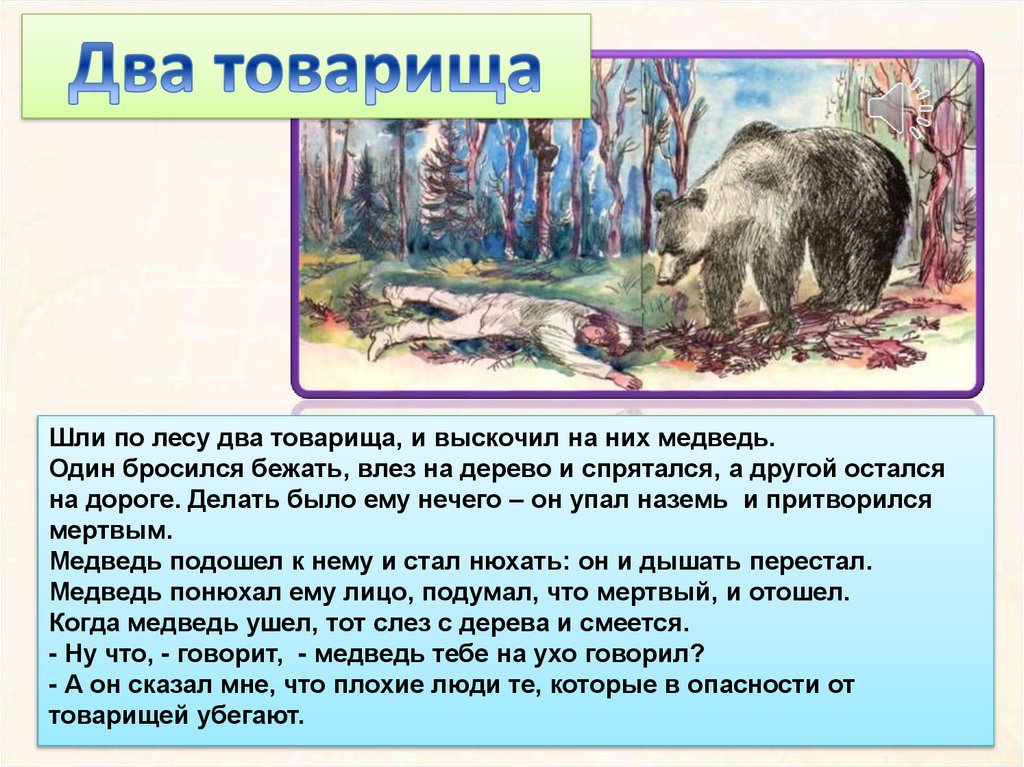 Два товарища

Шли по лесу два товарища, и выскочил на них медведь.
Один бросился бежать, влез на дерево и спрятался, а другой остался на дороге. Делать было ему нечего – он упал наземь и притворился мертвым.
Медведь подошел к нему и стал нюхать: он и дышать перестал.
Медведь понюхал ему лицо, подумал, что мертвый, и отошел.
Когда медведь ушел, тот слез с дерева и смеется.
- Ну что, - говорит, - медведь тебе на ухо говорил?
- А он сказал мне, что плохие люди те, которые в опасности от товарищей убегают.